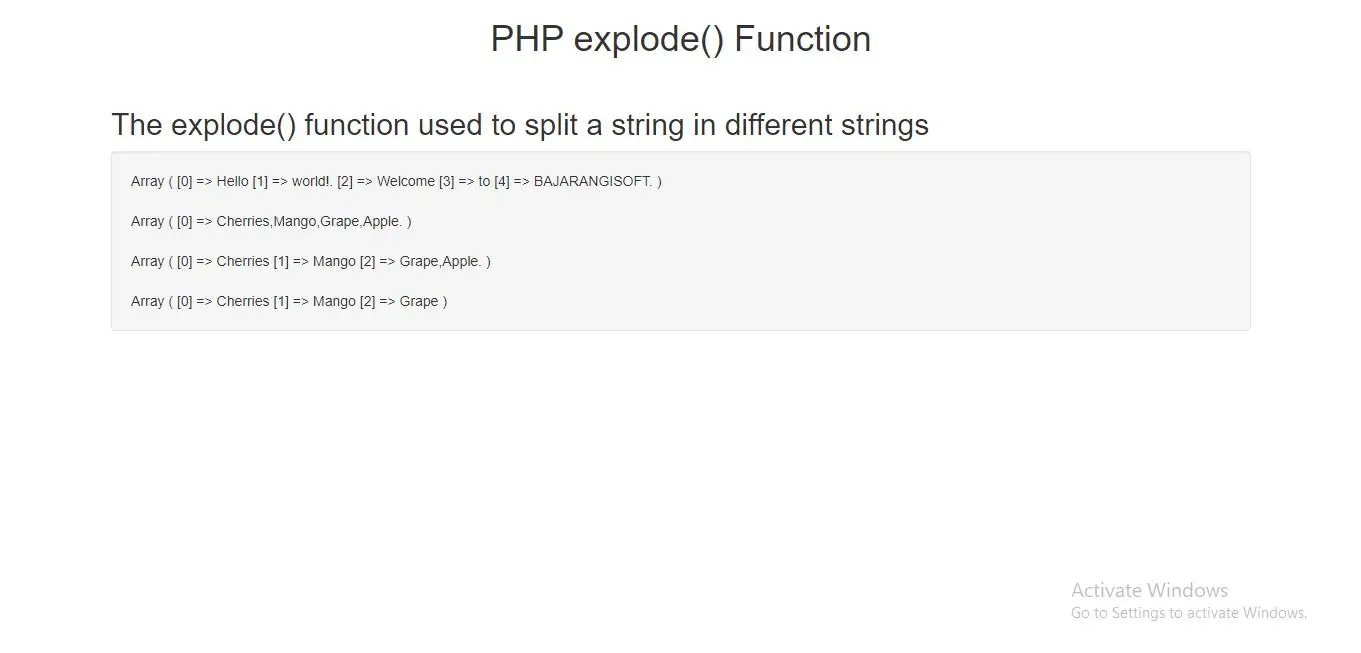 PHP explode() Function

The explode() function used to split a string in different strings

Array ( [0] => Hello [1] => world!. [2] => Welcome [3] => to [4] => BAJARANGISOFT. )

Array ( [0] => Cherries,Mango,Grape,Apple. )

Array ( [0] => Cherries [1] => Mango [2] => Grape,Apple. )

Array ( [0] => Cherries [1] => Mango [2] => Grape )

Activate Windows
Go to Settings to activate Windows.